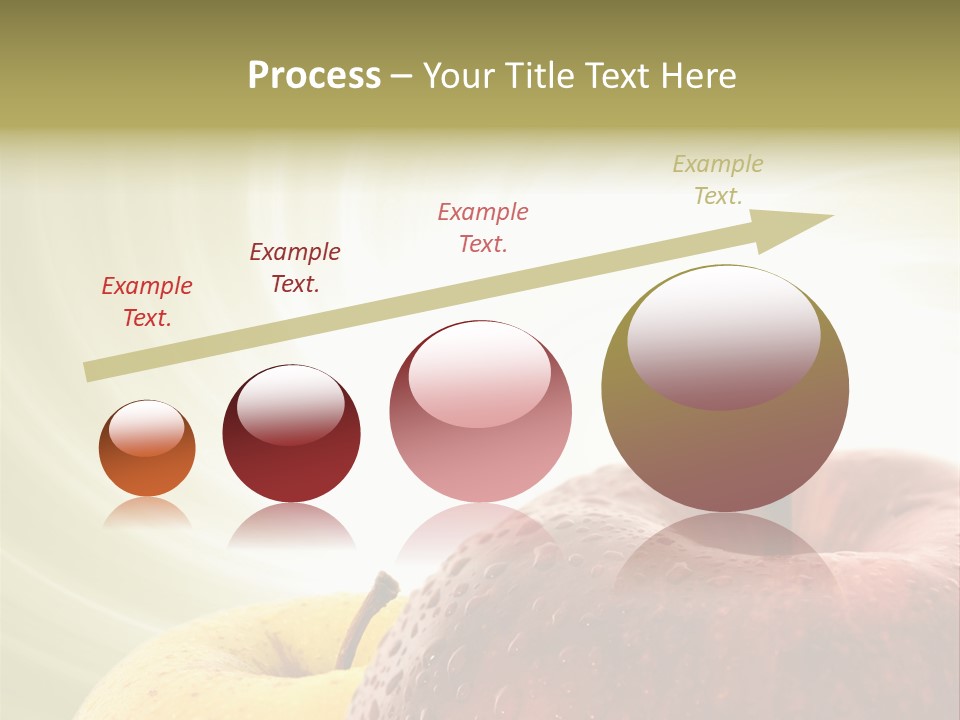 Process – Your Title Text Here

Example Text.

Example Text.

Example Text.

Example Text.